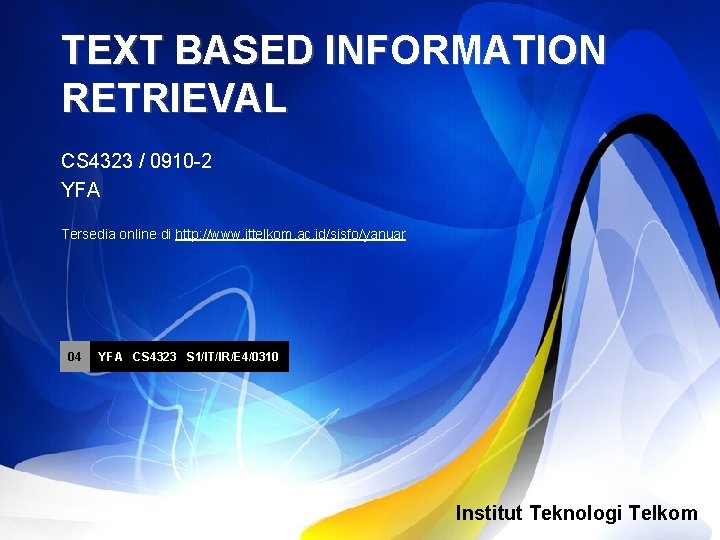 TEXT BASED INFORMATION RETRIEVAL

CS4323 / 0910-2
YFA

Tersedia online di http://www.ittelkom.ac.id/sisfo/yanuar

04 YFA CS4323 S1/IT/IR/E4/0310

Institut Teknologi Telkom